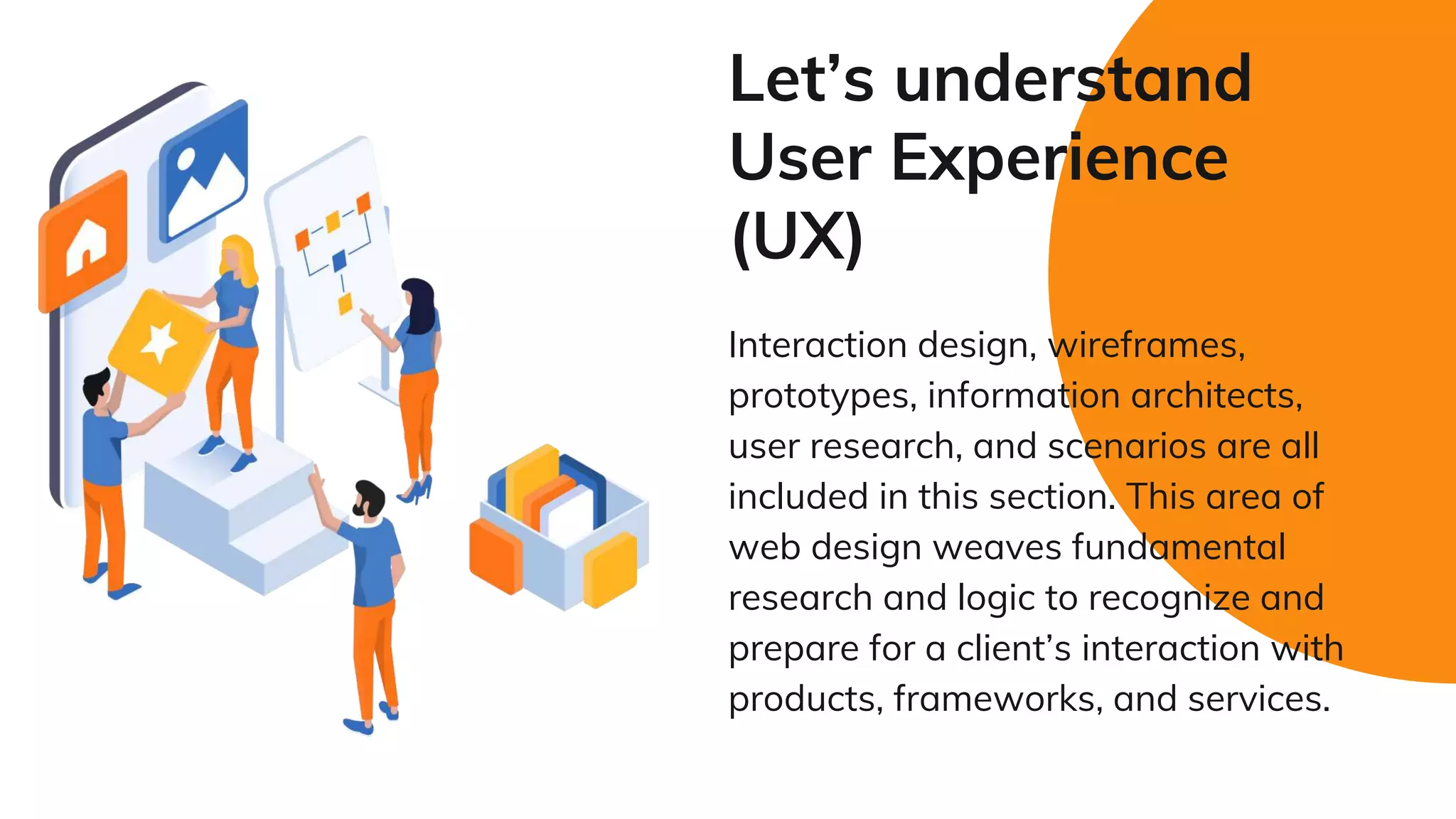 Let’s understand User Experience (UX)

Interaction design, wireframes, prototypes, information architects, user research, and scenarios are all included in this section. This area of web design weaves fundamental research and logic to recognize and prepare for a client’s interaction with products, frameworks, and services.